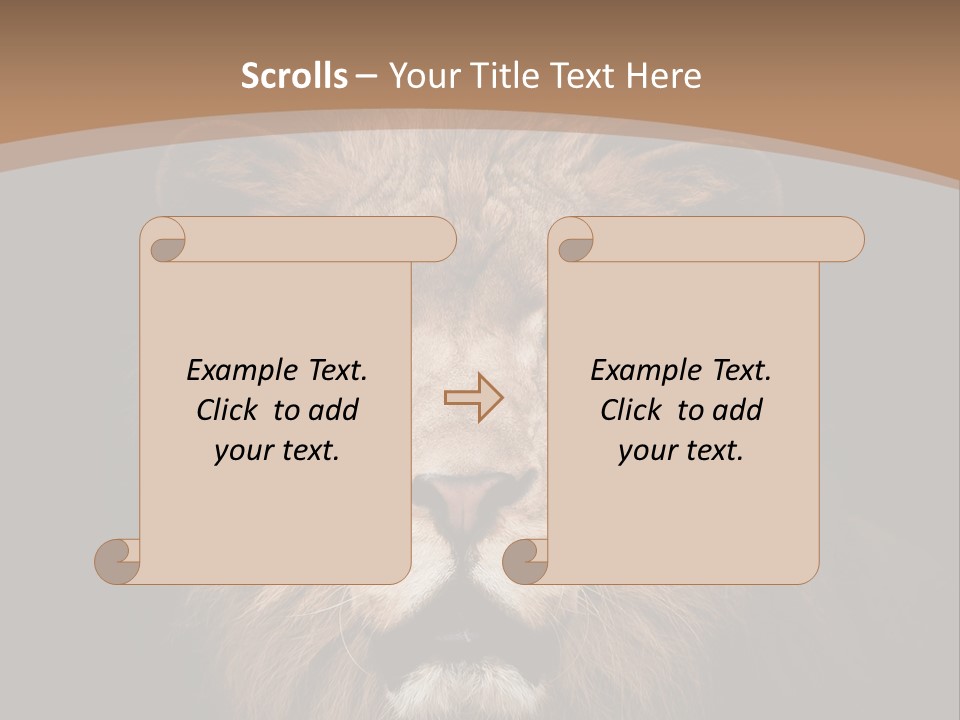 Scrolls – Your Title Text Here

Example Text. Click to add your text.

Example Text. Click to add your text.